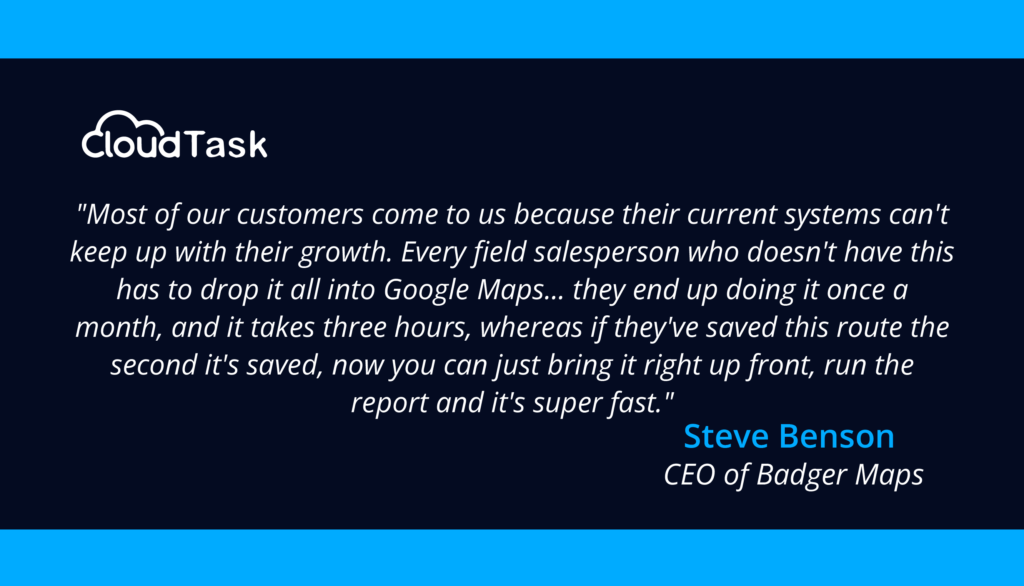 CloudTask

"Most of our customers come to us because their current systems can't keep up with their growth. Every field salesperson who doesn't have this has to drop it all into Google Maps... they end up doing it once a month, and it takes three hours, whereas if they've saved this route the second it's saved, now you can just bring it right up front, run the report and it's super fast."

Steve Benson
CEO of Badger Maps